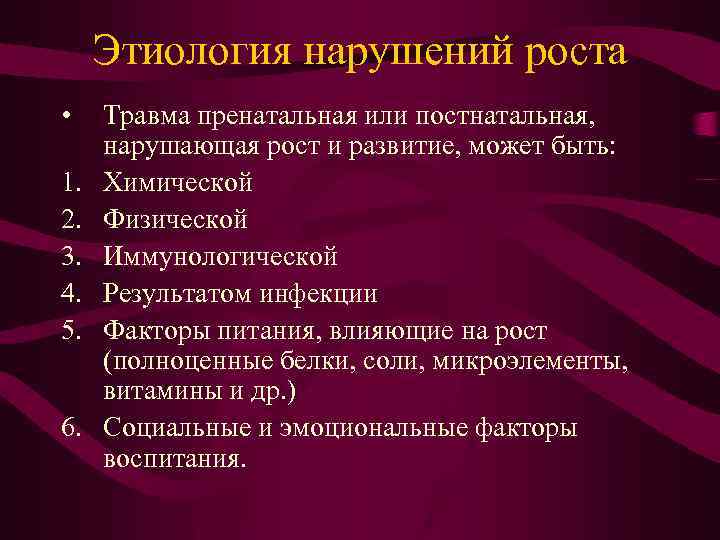 Этиология нарушений роста

• Травма пренатальная или постнатальная, нарушающая рост и развитие, может быть:
1. Химической
2. Физической
3. Иммунологической
4. Результатом инфекции
5. Факторы питания, влияющие на рост (полноценные белки, соли, микроэлементы, витамины и др.)
6. Социальные и эмоциональные факторы воспитания.